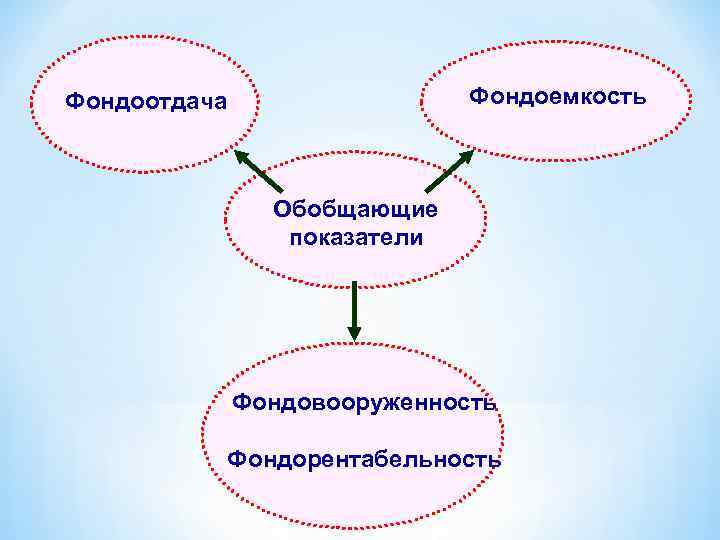 Фондоотдача

Фондоемкость

Обобщающие показатели

Фондовооруженность

Фондорентабельность